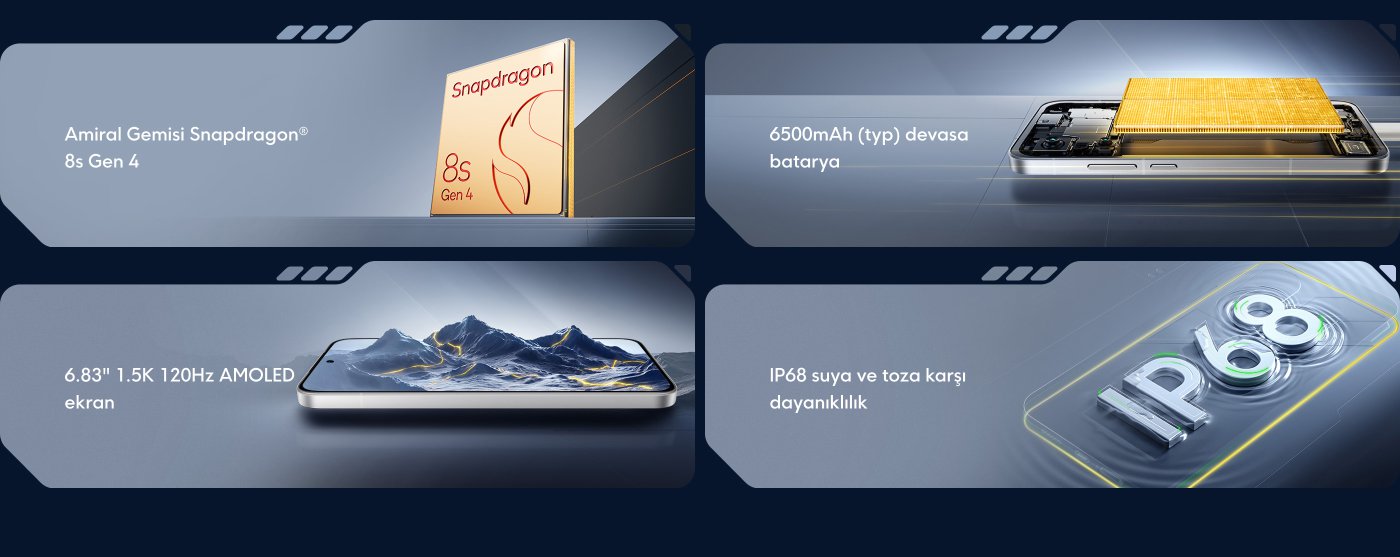 Amiral Gemisi Snapdragon® 8s Gen 4

Snapdragon
8s
Gen 4

6500mAh (typ) devasa batarya

6.83" 1.5K 120Hz AMOLED ekran

IP68 suya ve toza karşı dayanıklılık

IP68